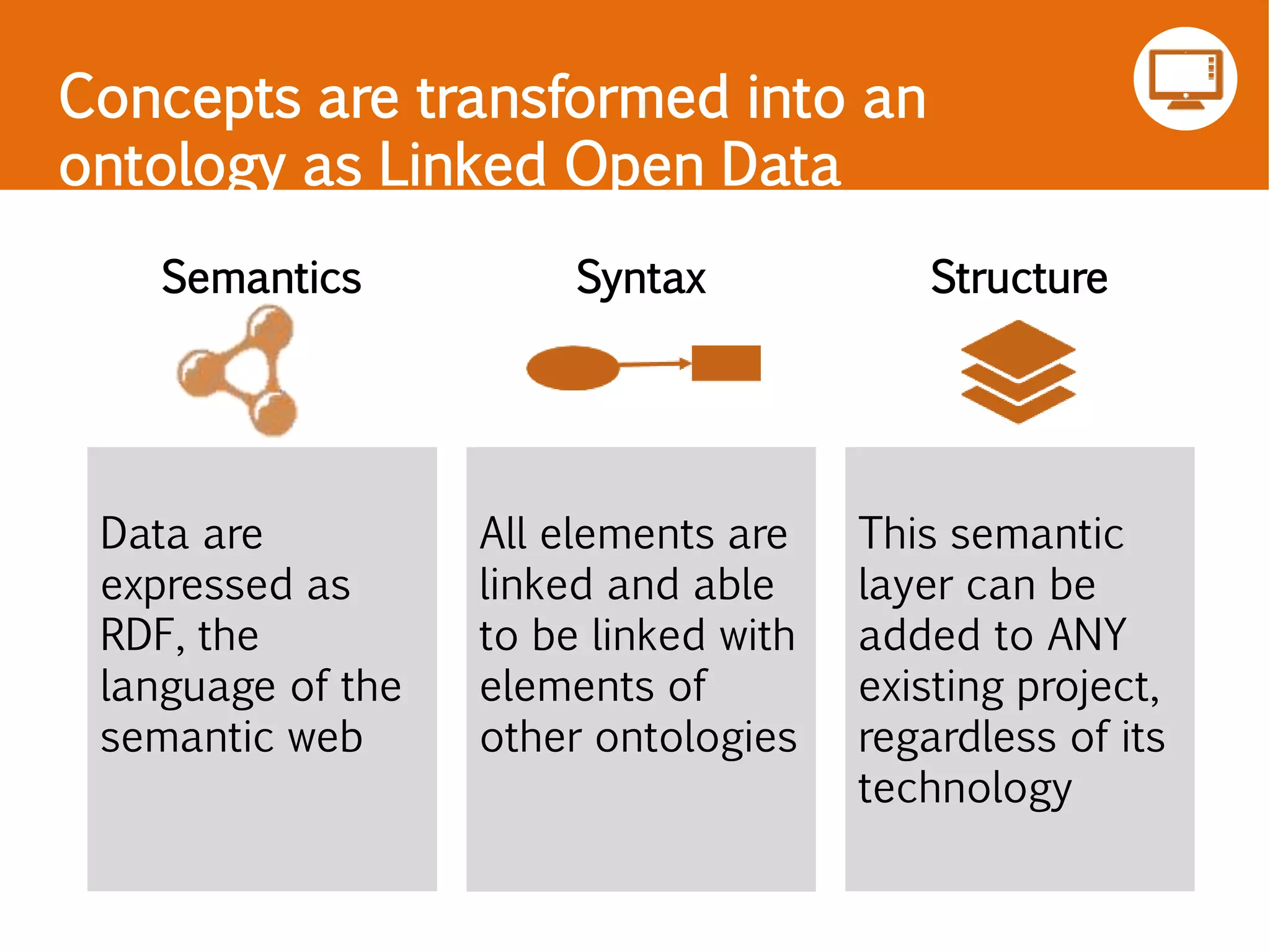 Concepts are transformed into an ontology as Linked Open Data

Semantics

Data are expressed as RDF, the language of the semantic web

Syntax

All elements are linked and able to be linked with elements of other ontologies

Structure

This semantic layer can be added to ANY existing project, regardless of its technology